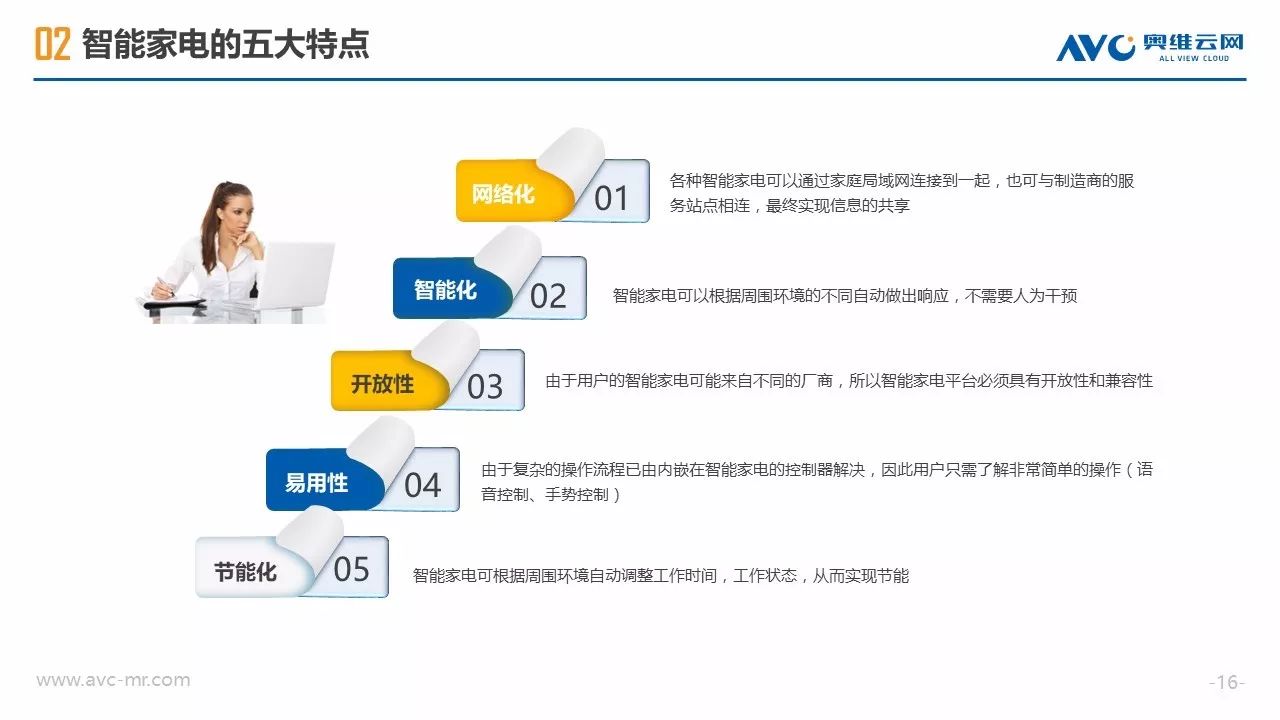 02 智能家电的五大特点

AVC 奥维云网 ALL VIEW CLOUD

网络化 01 各种智能家电可以通过家庭局域网连接到一起，也可与制造商的服务站点相连，最终实现信息的共享

智能化 02 智能家电可以根据周围环境的不同自动做出响应，不需要人为干预

开放性 03 由于用户的智能家电可能来自不同的厂商，所以智能家电平台必须具有开放性和兼容性

易用性 04 由于复杂的操作流程已由内嵌在智能家电的控制器解决，因此用户只需了解非常简单的操作（语音控制、手势控制）

节能化 05 智能家电可根据周围环境自动调整工作时间，工作状态，从而实现节能

www.avc-mr.com

-16-